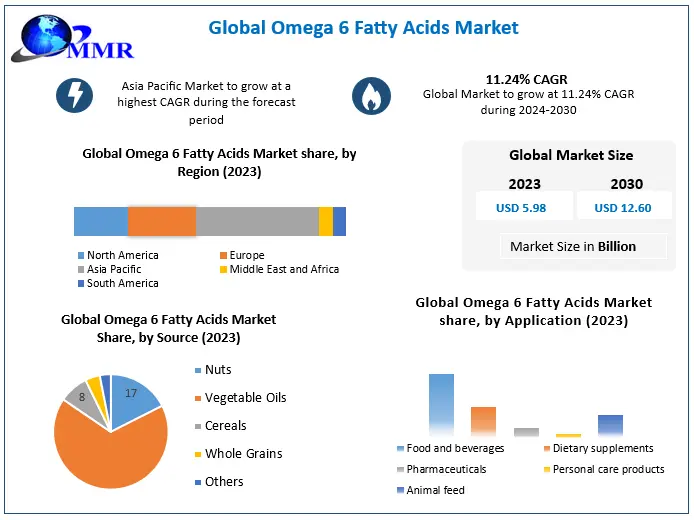 MMR

Global Omega 6 Fatty Acids Market

Asia Pacific Market to grow at a highest CAGR during the forecast period

11.24% CAGR
Global Market to grow at 11.24% CAGR during 2024-2030

Global Omega 6 Fatty Acids Market share, by Region (2023)

North America
Europe
Asia Pacific
Middle East and Africa
South America

Global Market Size

| 2023 | 2030 |
|---|---|
| USD 5.98 | USD 12.60 |

Market Size in Billion

Global Omega 6 Fatty Acids Market Share, by Source (2023)

17
8

Nuts
Vegetable Oils
Cereals
Whole Grains
Others

Global Omega 6 Fatty Acids Market share, by Application (2023)

Food and beverages
Dietary supplements
Pharmaceuticals
Personal care products
Animal feed